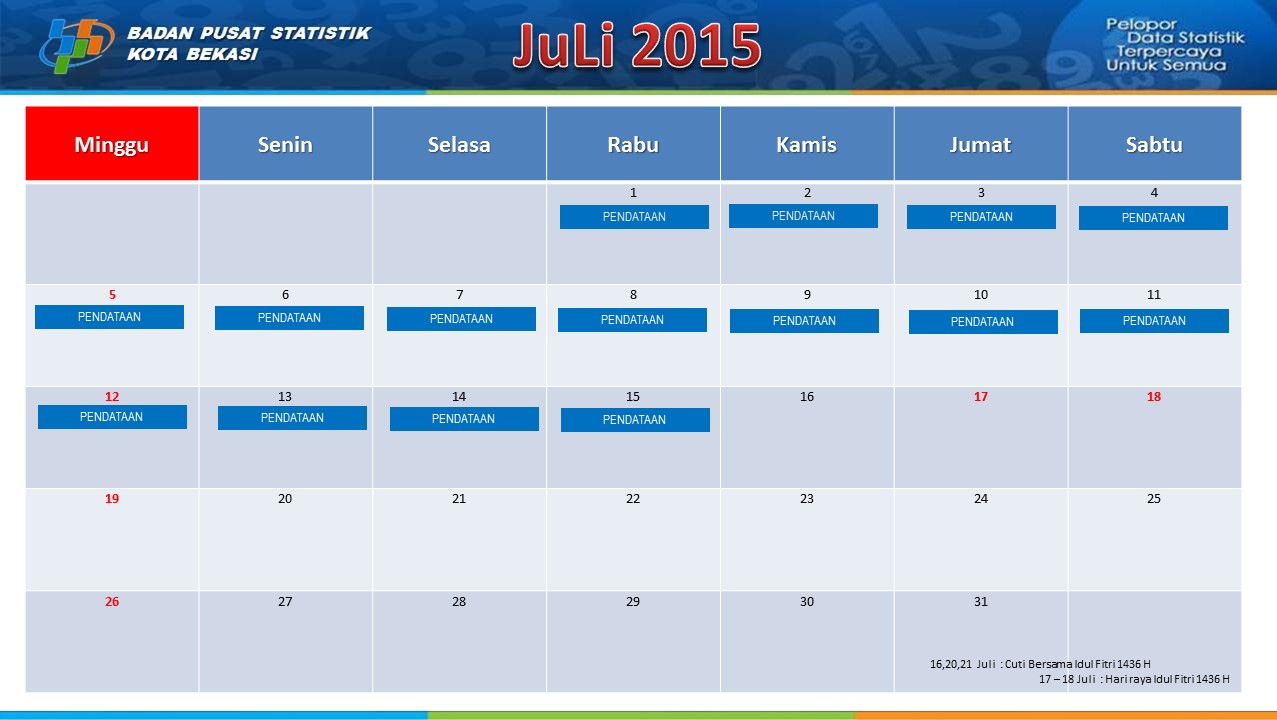 BADAN PUSAT STATISTIK
KOTA BEKASI

JuLi 2015

Pelopor
Data Statistik
Terpercaya
Untuk Semua

| Minggu | Senin | Selasa | Rabu | Kamis | Jumat | Sabtu |
|---|---|---|---|---|---|---|
| | | | 1 PENDATAAN | 2 PENDATAAN | 3 PENDATAAN | 4 PENDATAAN |
| 5 PENDATAAN | 6 PENDATAAN | 7 PENDATAAN | 8 PENDATAAN | 9 PENDATAAN | 10 PENDATAAN | 11 PENDATAAN |
| 12 PENDATAAN | 13 PENDATAAN | 14 PENDATAAN | 15 PENDATAAN | 16 | 17 | 18 |
| 19 | 20 | 21 | 22 | 23 | 24 | 25 |
| 26 | 27 | 28 | 29 | 30 | 31 | |

16,20,21 Juli : Cuti Bersama Idul Fitri 1436 H
17 – 18 Juli : Hari raya Idul Fitri 1436 H